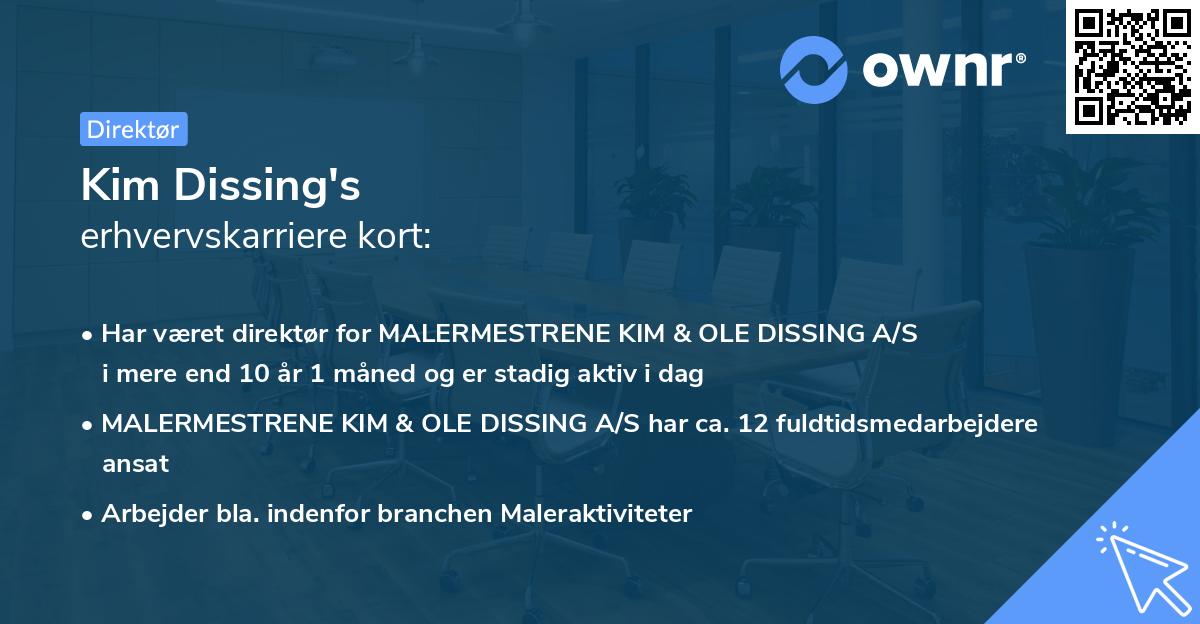 ownr®

Direktør

Kim Dissing's
erhvervskarriere kort:

• Har været direktør for MALERMESTRENE KIM & OLE DISSING A/S i mere end 10 år 1 måned og er stadig aktiv i dag

• MALERMESTRENE KIM & OLE DISSING A/S har ca. 12 fuldtidsmedarbejdere ansat

• Arbejder bla. indenfor branchen Maleraktiviteter